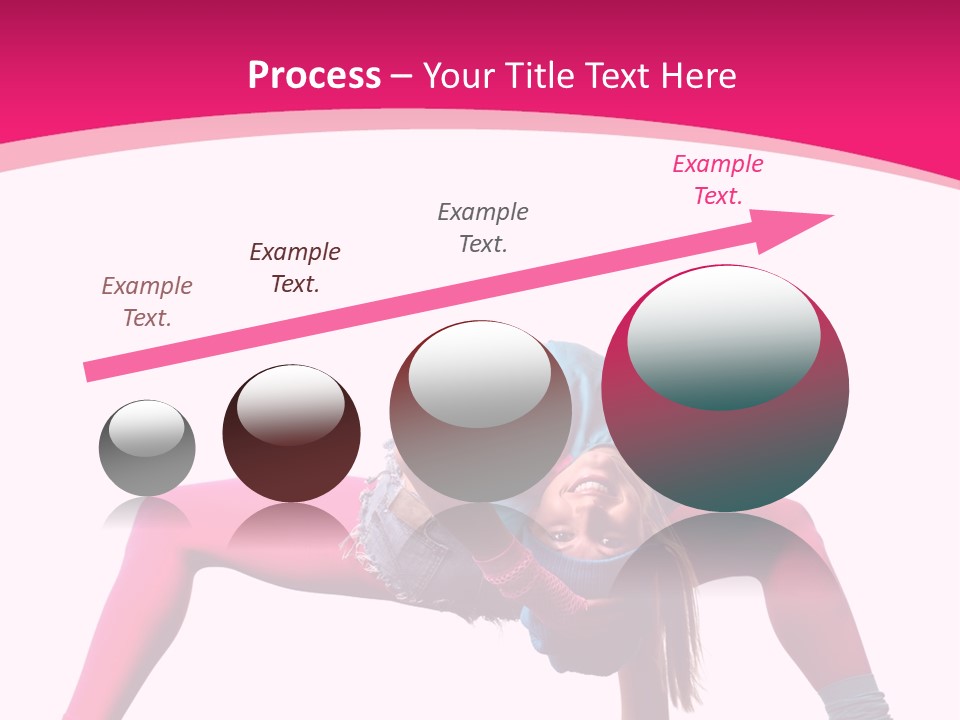 Process – Your Title Text Here

Example Text.

Example Text.

Example Text.

Example Text.